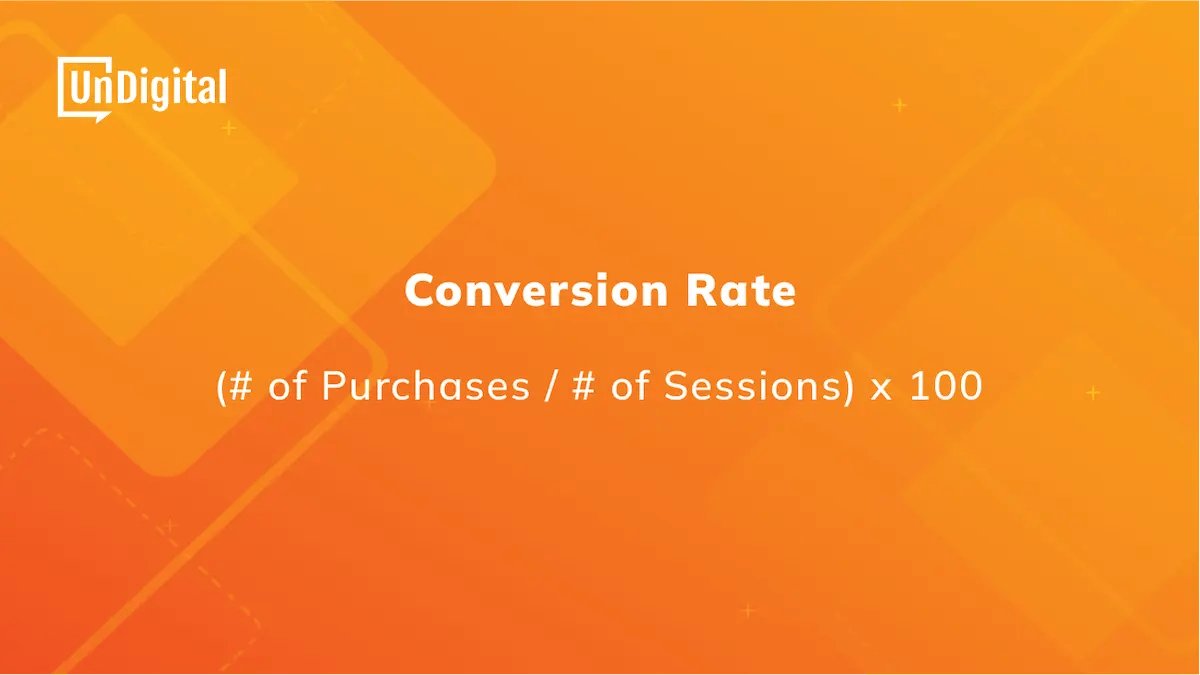 UnDigital

Conversion Rate

(# of Purchases / # of Sessions) x 100